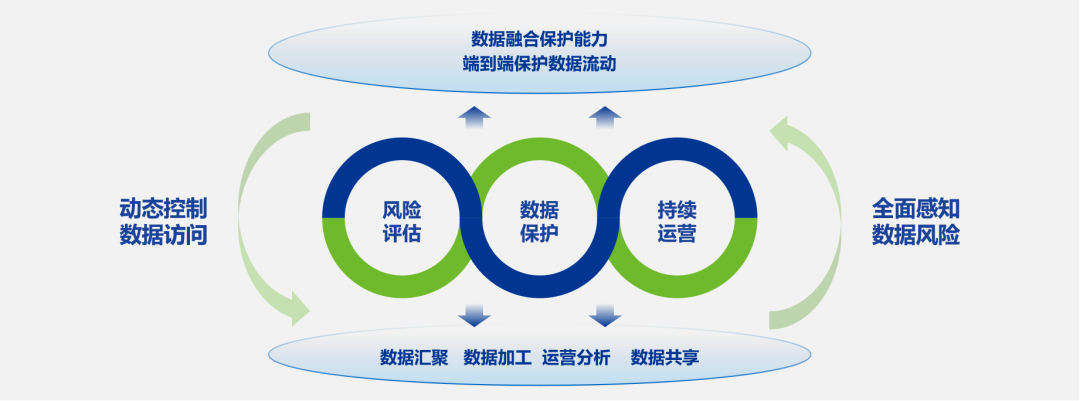 数据融合保护能力
端到端保护数据流动

动态控制
数据访问

风险
评估

数据
保护

持续
运营

全面感知
数据风险

数据汇聚 数据加工 运营分析 数据共享